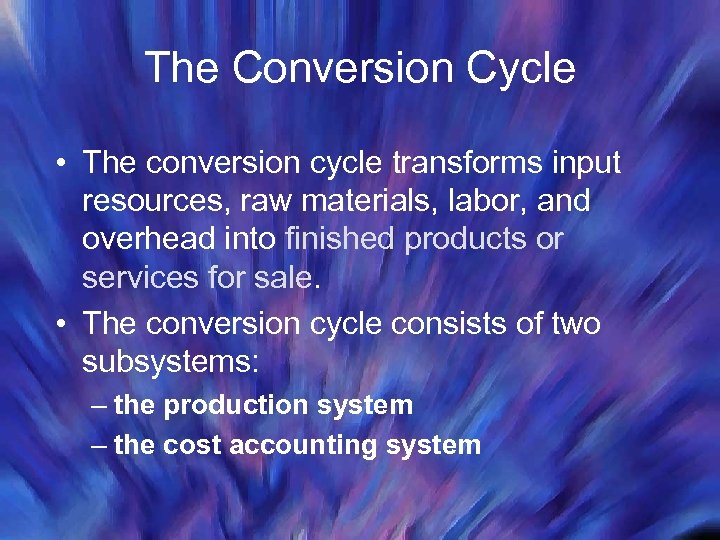 The Conversion Cycle

• The conversion cycle transforms input resources, raw materials, labor, and overhead into finished products or services for sale.

• The conversion cycle consists of two subsystems:

– the production system

– the cost accounting system